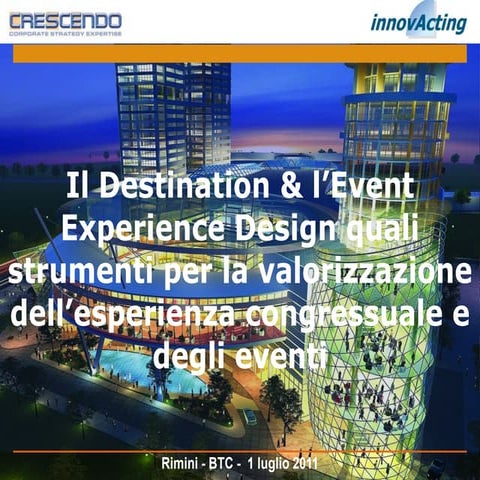 CRESCENDO
CORPORATE STRATEGY EXPERTISE

innovActing

Il Destination & l'Event Experience Design quali strumenti per la valorizzazione dell'esperienza congressuale e degli eventi

Rimini - BTC - 1 luglio 2011